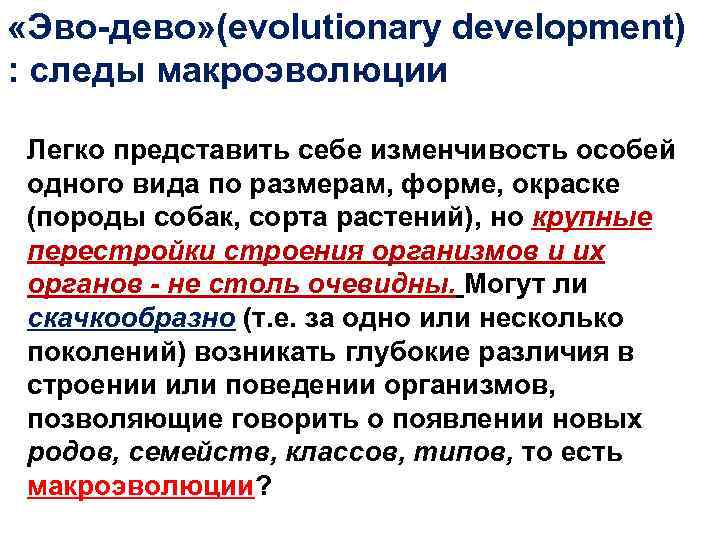 «Эво-дево»(evolutionary development) : следы макроэволюции

Легко представить себе изменчивость особей одного вида по размерам, форме, окраске (породы собак, сорта растений), но крупные перестройки строения организмов и их органов - не столь очевидны. Могут ли скачкообразно (т.е. за одно или несколько поколений) возникать глубокие различия в строении или поведении организмов, позволяющие говорить о появлении новых родов, семейств, классов, типов, то есть макроэволюции?